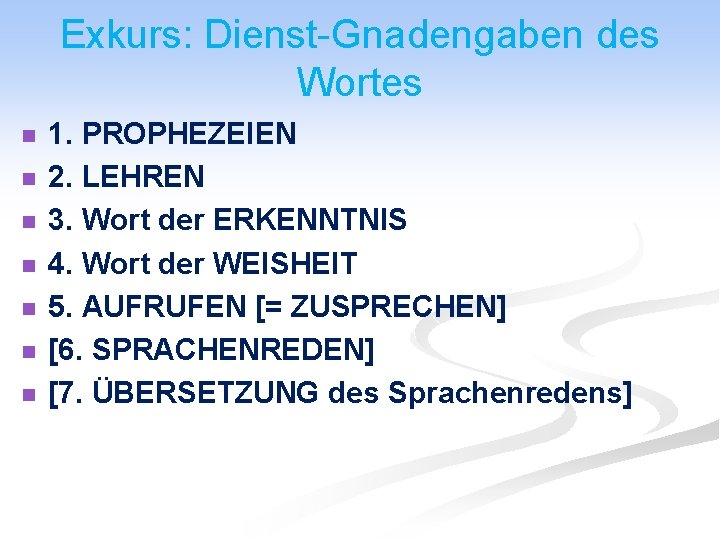 Exkurs: Dienst-Gnadengaben des Wortes

1. PROPHEZEIEN
2. LEHREN
3. Wort der ERKENNTNIS
4. Wort der WEISHEIT
5. AUFRUFEN [= ZUSPRECHEN]
[6. SPRACHENREDEN]
[7. ÜBERSETZUNG des Sprachenredens]